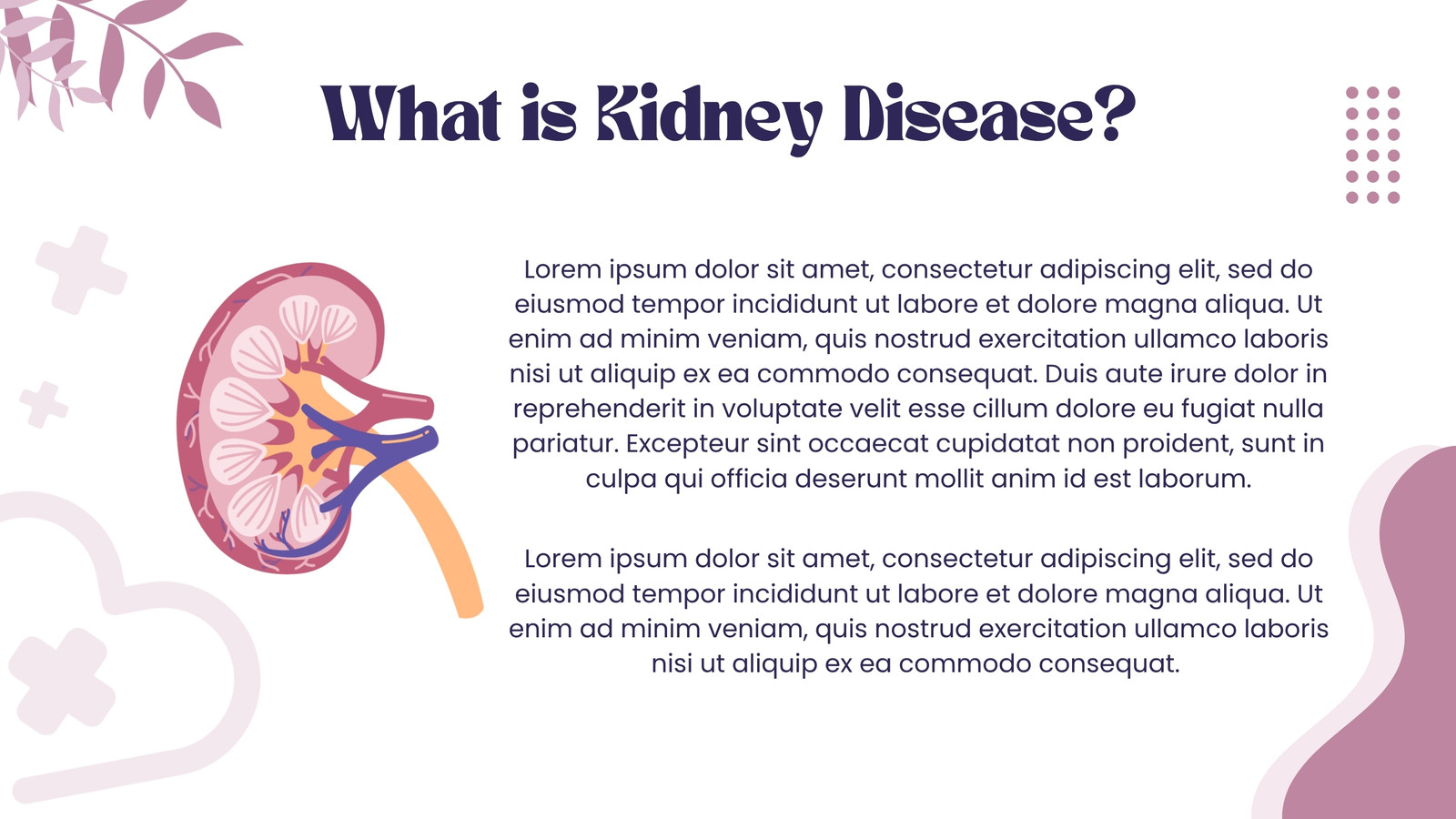 What is Kidney Disease?

Lorem ipsum dolor sit amet, consectetur adipiscing elit, sed do eiusmod tempor incididunt ut labore et dolore magna aliqua. Ut enim ad minim veniam, quis nostrud exercitation ullamco laboris nisi ut aliquip ex ea commodo consequat. Duis aute irure dolor in reprehenderit in voluptate velit esse cillum dolore eu fugiat nulla pariatur. Excepteur sint occaecat cupidatat non proident, sunt in culpa qui officia deserunt mollit anim id est laborum.

Lorem ipsum dolor sit amet, consectetur adipiscing elit, sed do eiusmod tempor incididunt ut labore et dolore magna aliqua. Ut enim ad minim veniam, quis nostrud exercitation ullamco laboris nisi ut aliquip ex ea commodo consequat.